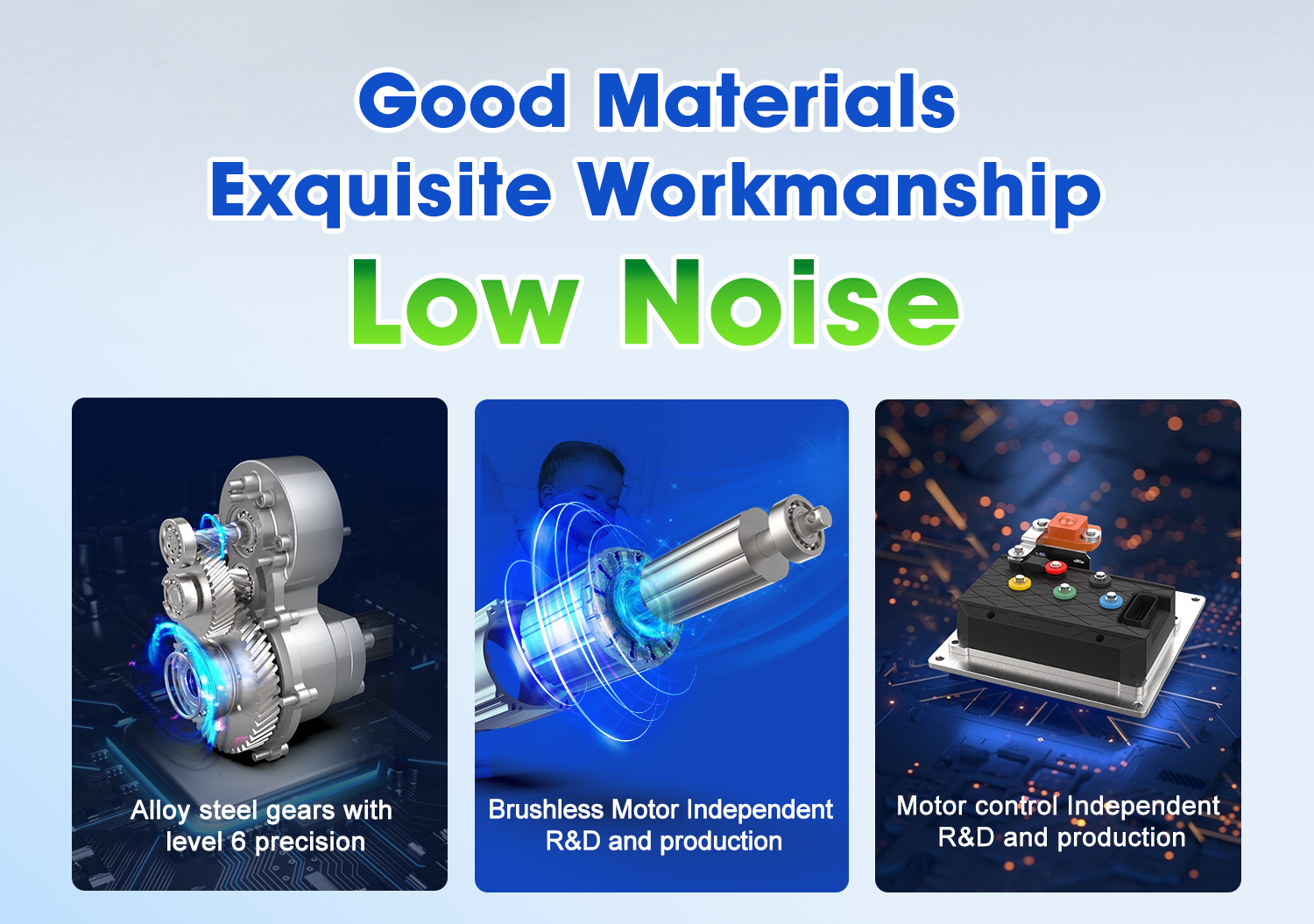 Good Materials
Exquisite Workmanship
Low Noise

Alloy steel gears with level 6 precision

Brushless Motor Independent R&D and production

Motor control Independent R&D and production